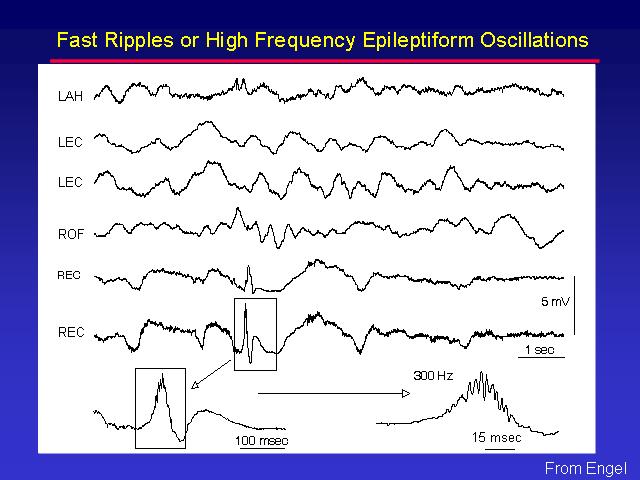 Fast Ripples or High Frequency Epileptiform Oscillations

LAH

LEC

LEC

ROF

REC

REC

5 mV

1 sec

300 Hz

100 msec

15 msec

From Engel